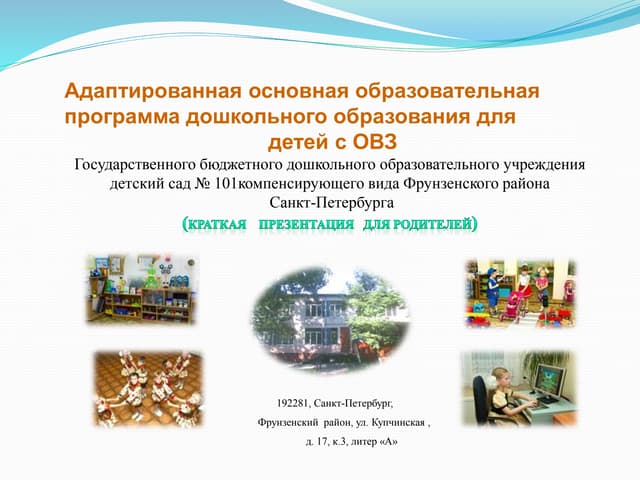 Адаптированная основная образовательная программа дошкольного образования для детей с ОВЗ

Государственного бюджетного дошкольного образовательного учреждения детский сад № 101компенсирующего вида Фрунзенского района Санкт-Петербурга

(КРАТКАЯ ПРЕЗЕНТАЦИЯ ДЛЯ РОДИТЕЛЕЙ)

192281, Санкт-Петербург,

Фрунзенский район, ул. Купчинская ,

д. 17, к.3, литер «А»